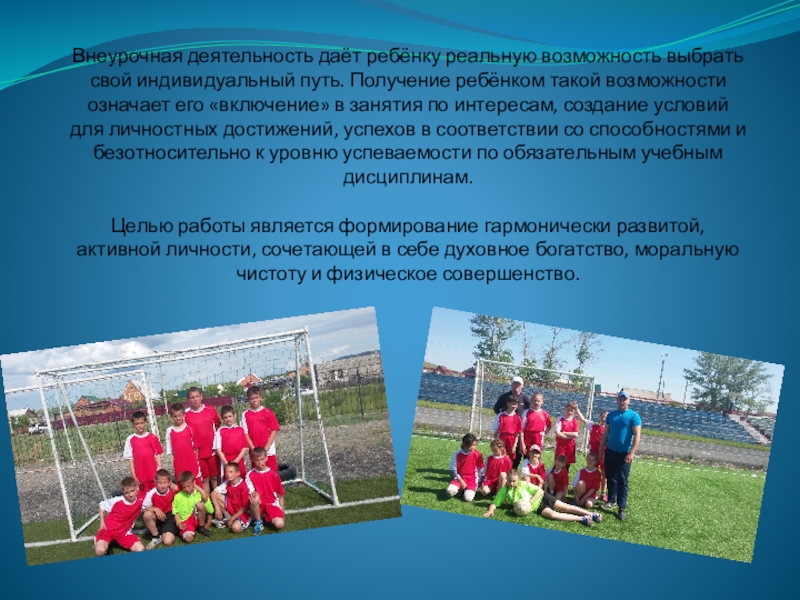 Внеурочная деятельность даёт ребёнку реальную возможность выбрать свой индивидуальный путь. Получение ребёнком такой возможности означает его «включение» в занятия по интересам, создание условий для личностных достижений, успехов в соответствии со способностями и безотносительно к уровню успеваемости по обязательным учебным дисциплинам.

Целью работы является формирование гармонически развитой, активной личности, сочетающей в себе духовное богатство, моральную чистоту и физическое совершенство.